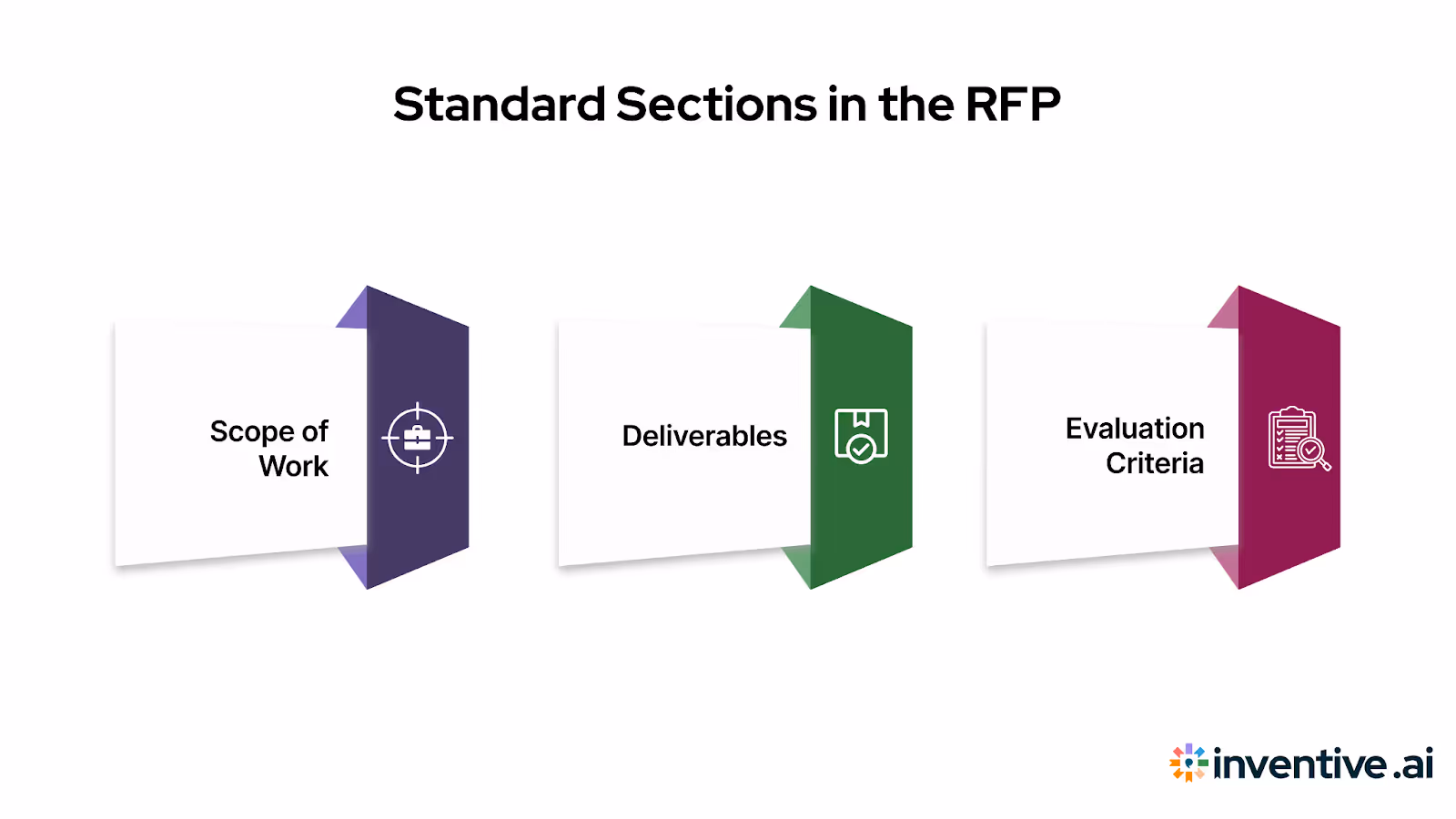 Standard Sections in the RFP

Scope of Work

Deliverables

Evaluation Criteria

inventive.ai